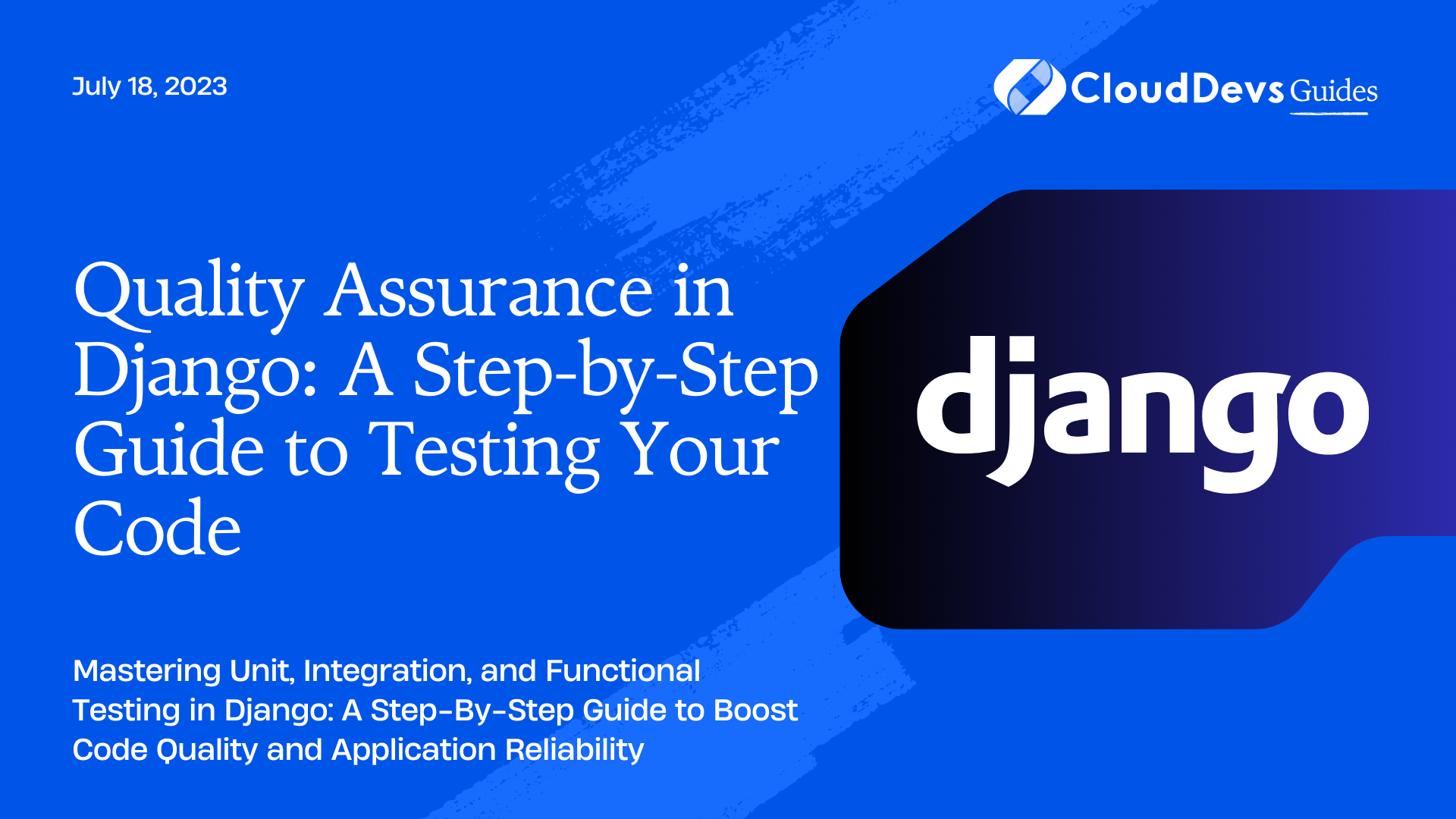 July 18, 2023

CloudDevs Guides

Quality Assurance in Django: A Step-by-Step Guide to Testing Your Code

django

Mastering Unit, Integration, and Functional Testing in Django: A Step-By-Step Guide to Boost Code Quality and Application Reliability